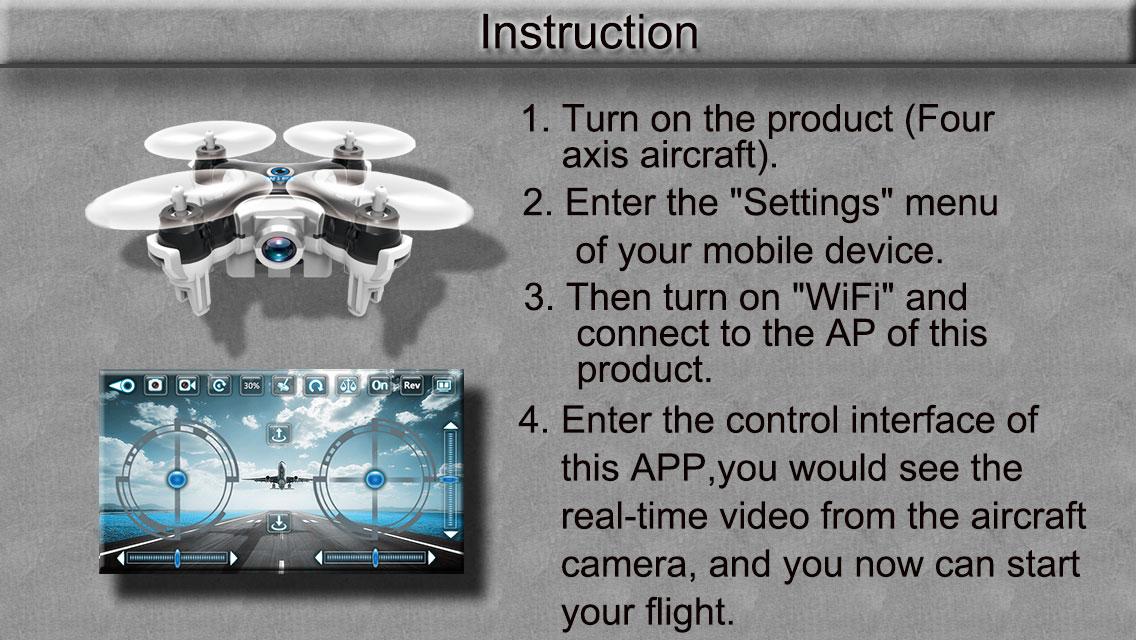 Instruction

30%
On
Rev

1. Turn on the product (Four axis aircraft).

2. Enter the "Settings" menu of your mobile device.

3. Then turn on "WiFi" and connect to the AP of this product.

4. Enter the control interface of this APP,you would see the real-time video from the aircraft camera, and you now can start your flight.